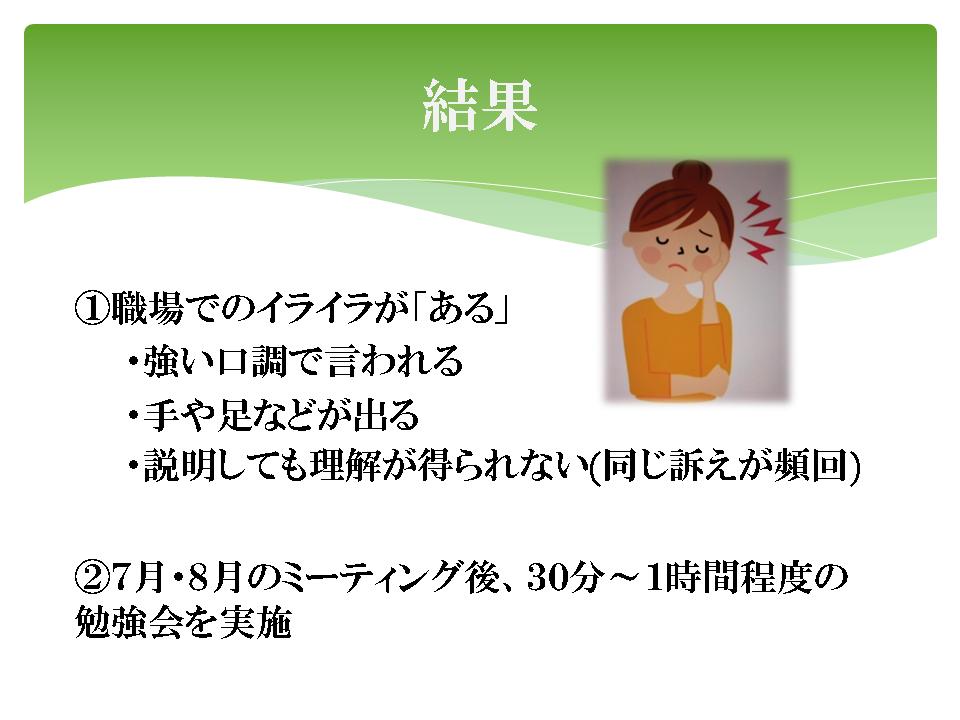 結果

①職場でのイライラが「ある」

・強い口調で言われる

・手や足などが出る

・説明しても理解が得られない(同じ訴えが頻回)

②7月・8月のミーティング後、30分～1時間程度の勉強会を実施